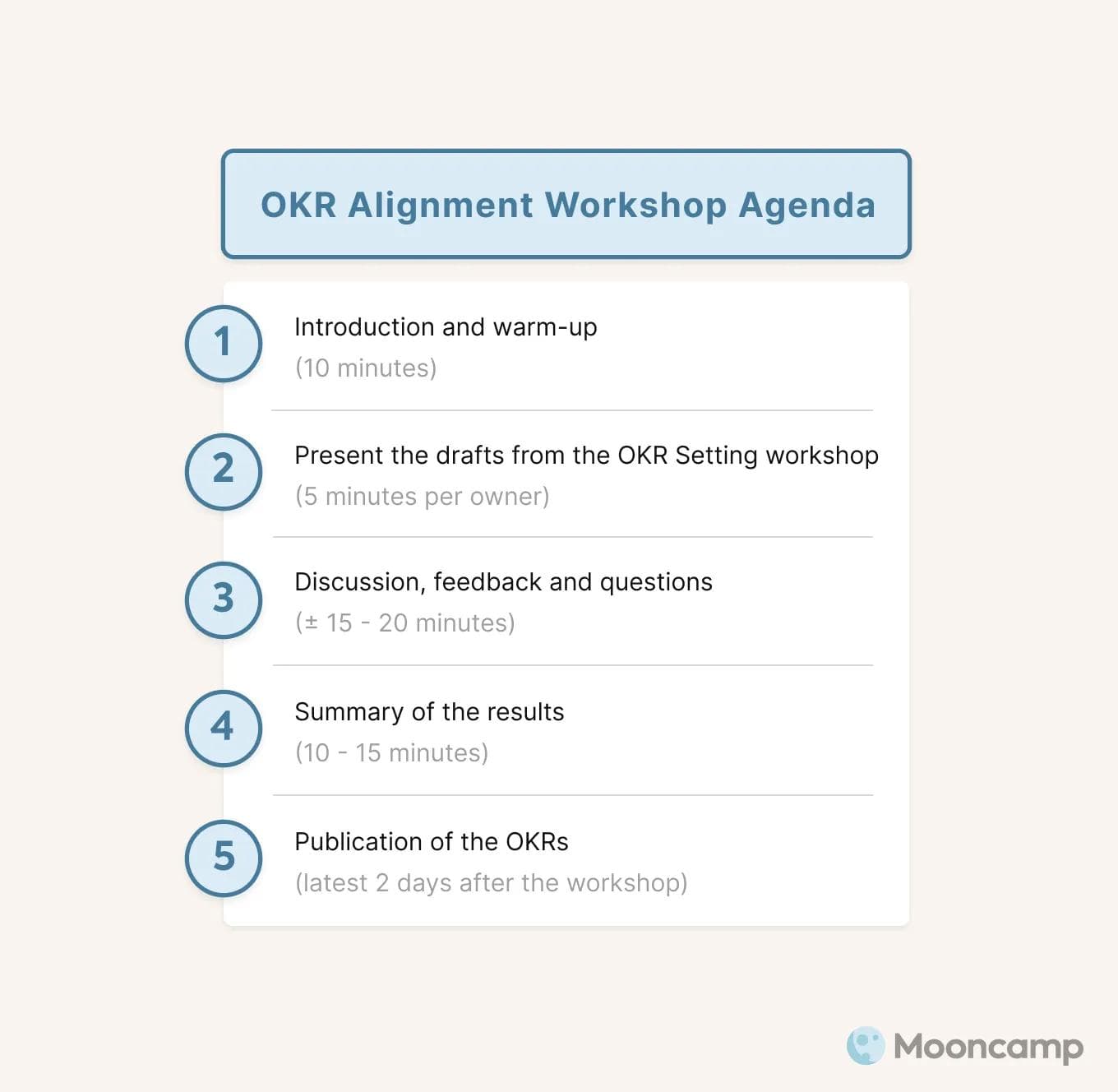 OKR Alignment Workshop Agenda

1
Introduction and warm-up
(10 minutes)

2
Present the drafts from the OKR Setting workshop
(5 minutes per owner)

3
Discussion, feedback and questions
(± 15 - 20 minutes)

4
Summary of the results
(10 - 15 minutes)

5
Publication of the OKRs
(latest 2 days after the workshop)

Mooncamp